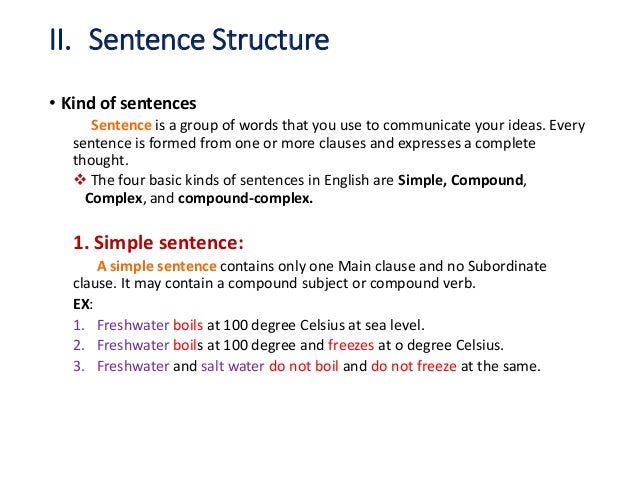 II. Sentence Structure

• Kind of sentences

Sentence is a group of words that you use to communicate your ideas. Every sentence is formed from one or more clauses and expresses a complete thought.

❖ The four basic kinds of sentences in English are Simple, Compound, Complex, and compound-complex.

1. Simple sentence:

A simple sentence contains only one Main clause and no Subordinate clause. It may contain a compound subject or compound verb.

EX:

1. Freshwater boils at 100 degree Celsius at sea level.
2. Freshwater boils at 100 degree and freezes at o degree Celsius.
3. Freshwater and salt water do not boil and do not freeze at the same.